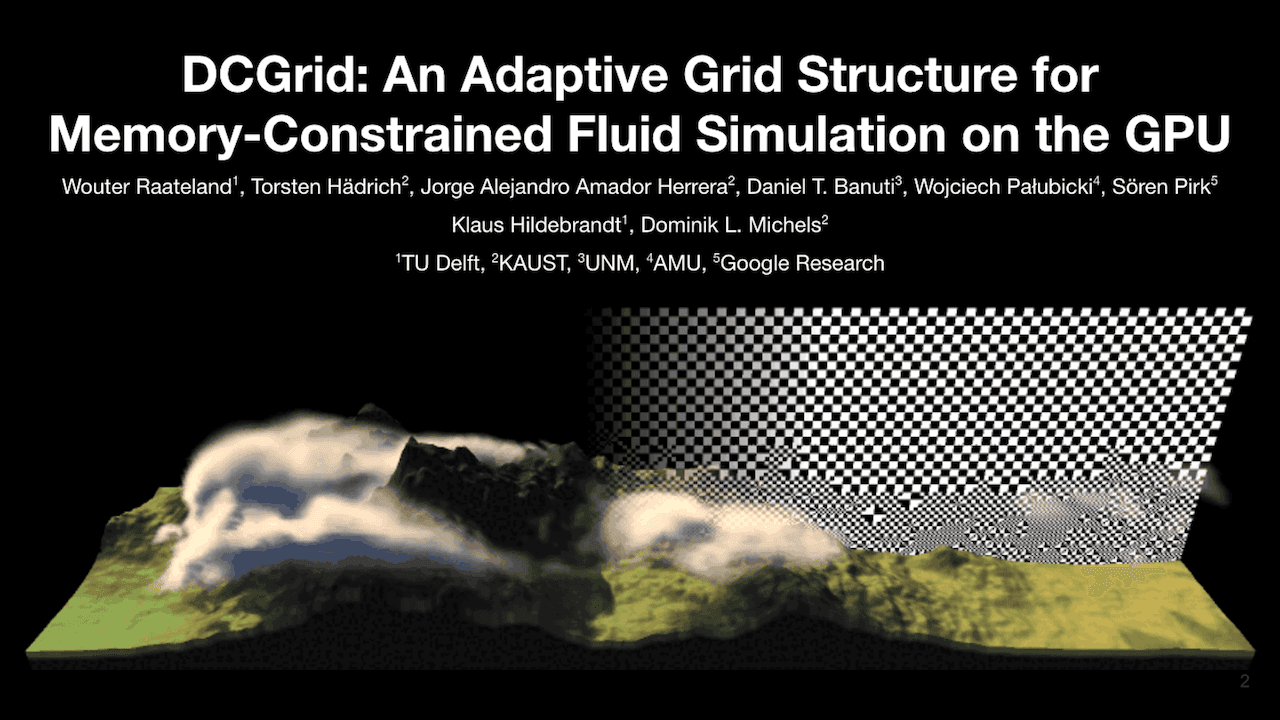 DCGrid: An Adaptive Grid Structure for Memory-Constrained Fluid Simulation on the GPU

Wouter Raateland$^1$, Torsten Hädrich$^2$, Jorge Alejandro Amador Herrera$^2$, Daniel T. Banuti$^3$, Wojciech Pałubicki$^4$, Sören Pirk$^5$

Klaus Hildebrandt$^1$, Dominik L. Michels$^2$

$^1$TU Delft, $^2$KAUST, $^3$UNM, $^4$AMU, $^5$Google Research

2